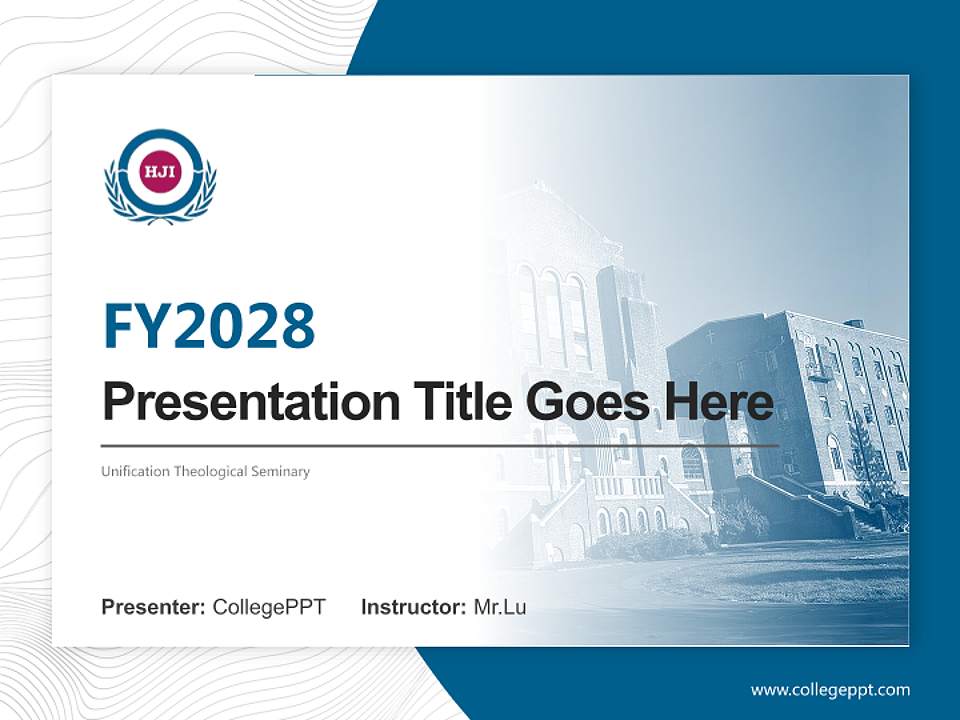 HJI

FY2028

Presentation Title Goes Here

Unification Theological Seminary

Presenter: CollegePPT Instructor: Mr.Lu

www.collegeppt.com